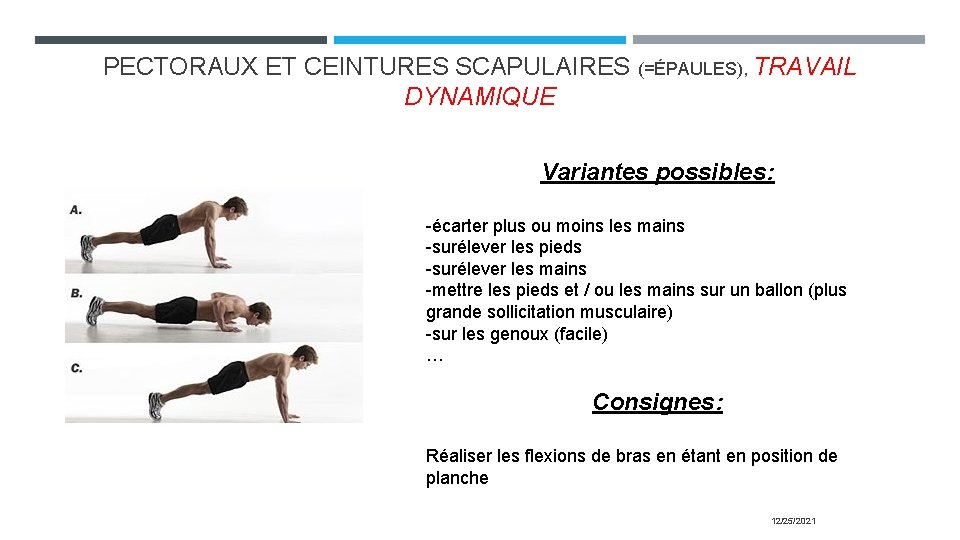 PECTORAUX ET CEINTURES SCAPULAIRES (=ÉPAULES), TRAVAIL DYNAMIQUE

A.

B.

C.

Variantes possibles:

-écarter plus ou moins les mains
-surélever les pieds
-surélever les mains
-mettre les pieds et / ou les mains sur un ballon (plus grande sollicitation musculaire)
-sur les genoux (facile)
…

Consignes:

Réaliser les flexions de bras en étant en position de planche

12/25/2021